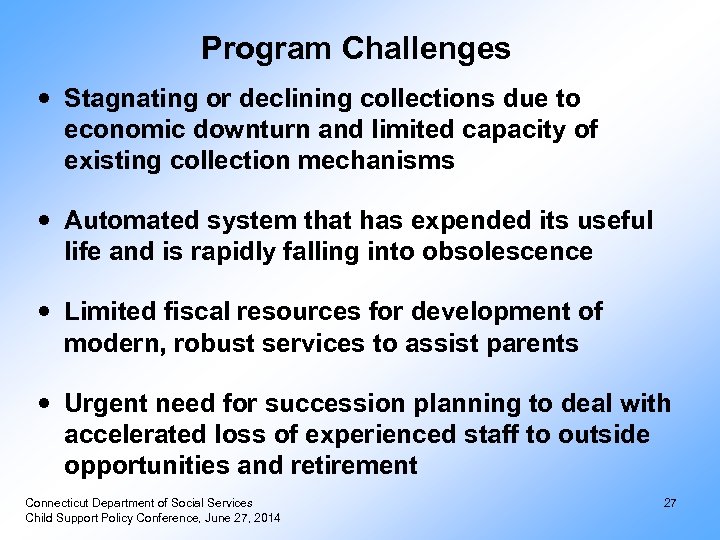 Program Challenges

• Stagnating or declining collections due to economic downturn and limited capacity of existing collection mechanisms

• Automated system that has expended its useful life and is rapidly falling into obsolescence

• Limited fiscal resources for development of modern, robust services to assist parents

• Urgent need for succession planning to deal with accelerated loss of experienced staff to outside opportunities and retirement

Connecticut Department of Social Services
Child Support Policy Conference, June 27, 2014

27